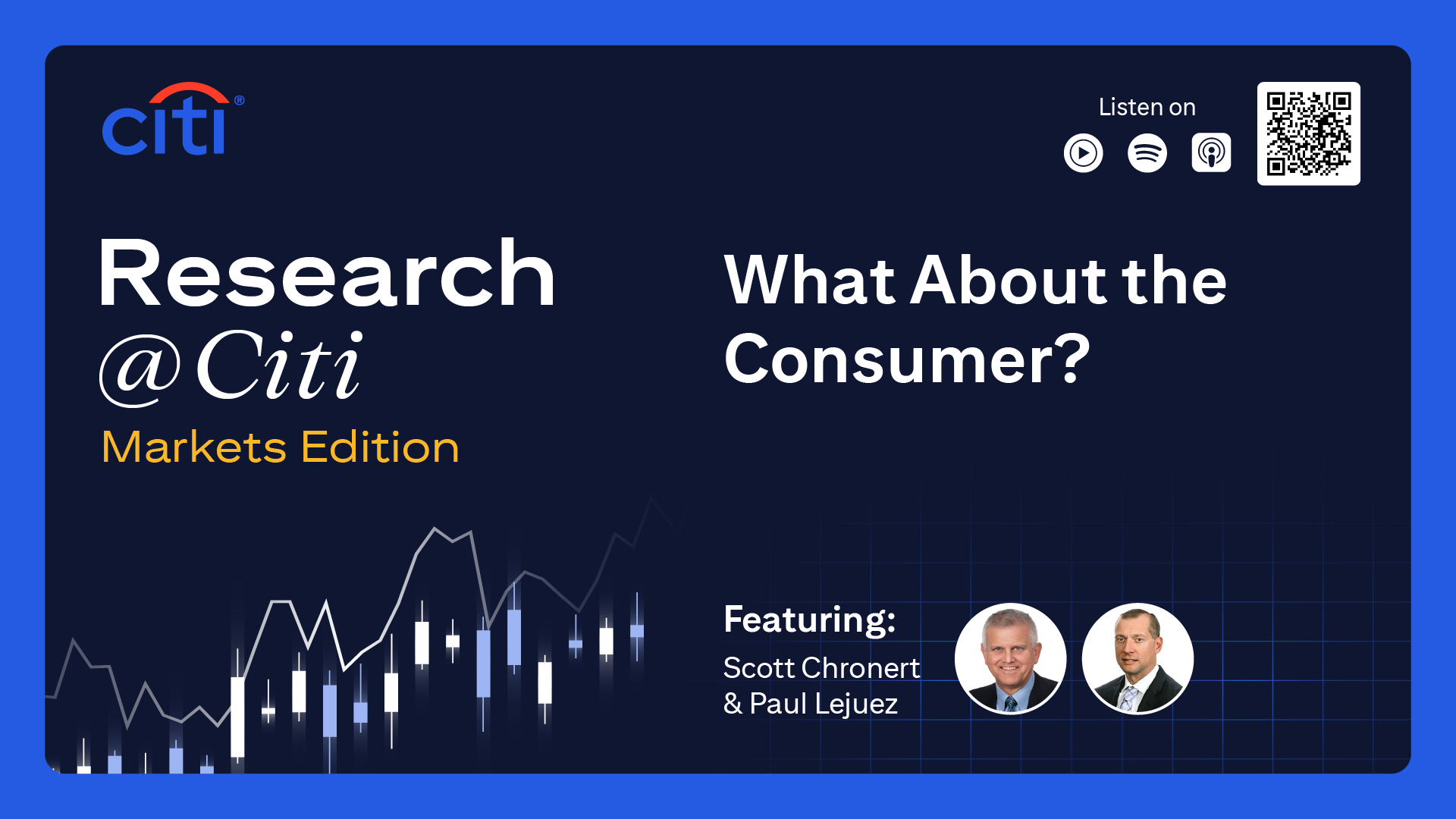 citi®

Listen on

Research
@Citi
Markets Edition

What About the Consumer?

Featuring:
Scott Chronert
& Paul Lejuez